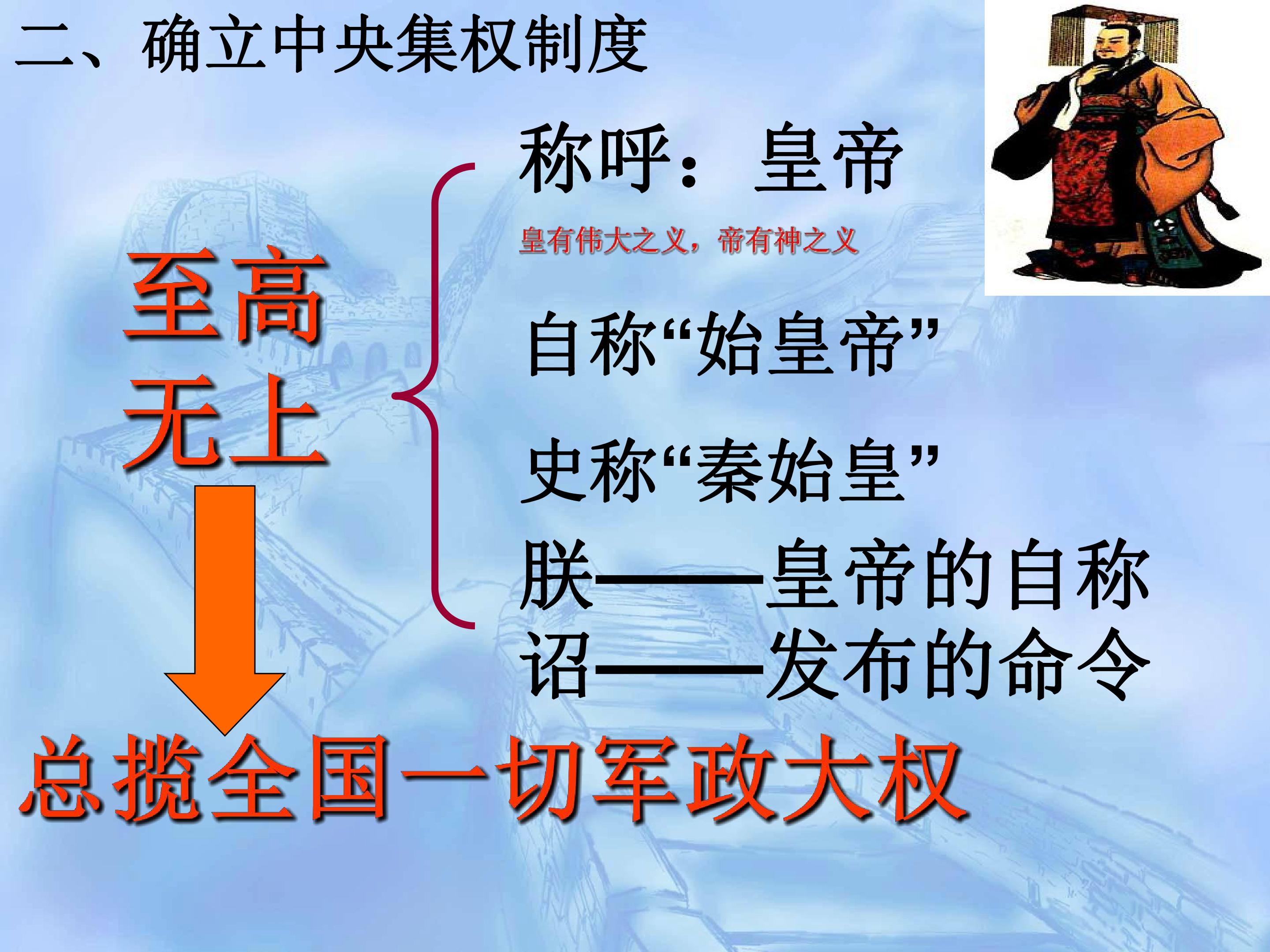 二、确立中央集权制度

至高
无上

称呼：皇帝

皇有伟大之义，帝有神之义

自称“始皇帝”

史称“秦始皇”

朕——皇帝的自称
诏——发布的命令

总揽全国一切军政大权